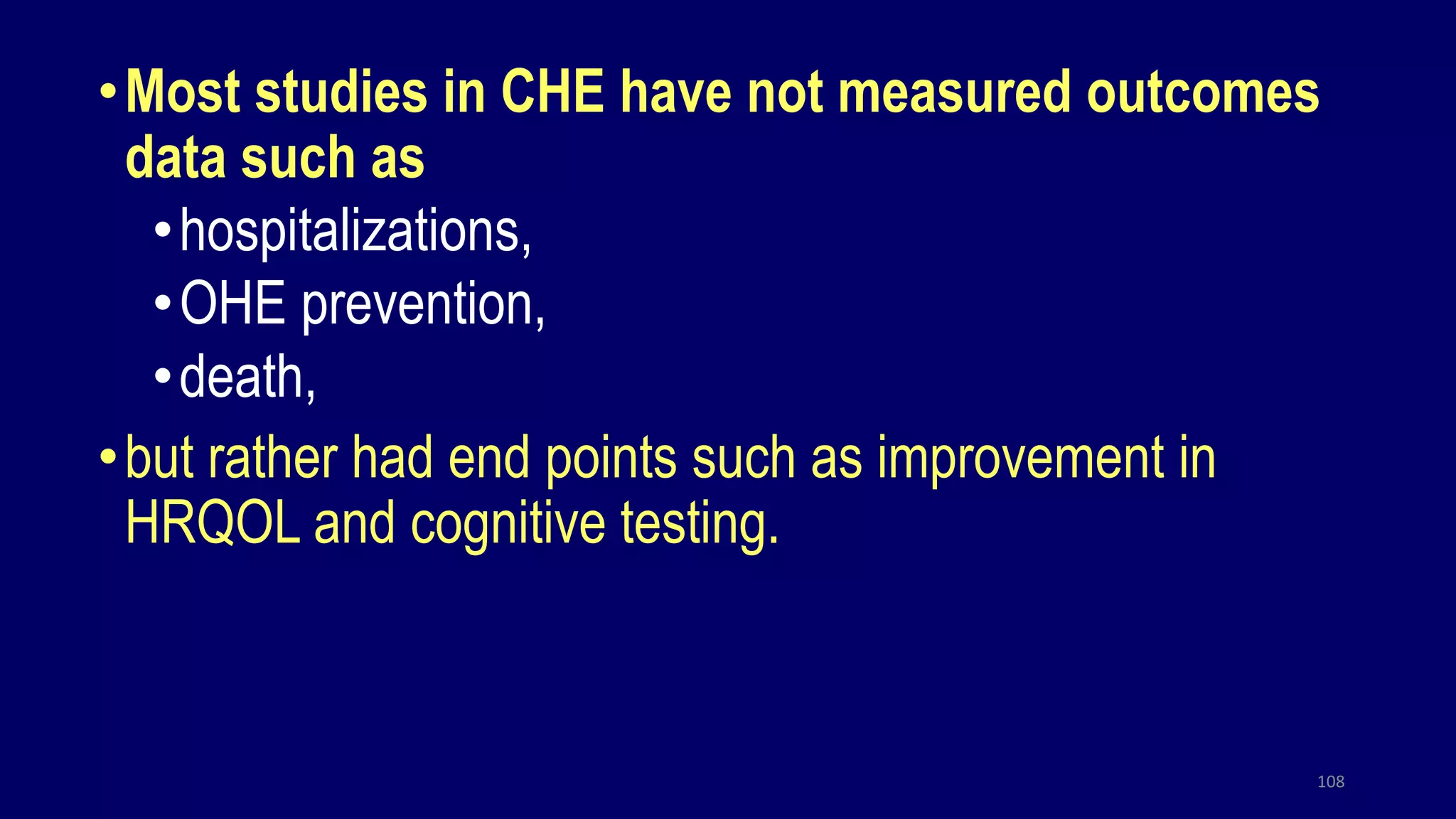 • Most studies in CHE have not measured outcomes data such as

• hospitalizations,
• OHE prevention,
• death,

• but rather had end points such as improvement in HRQOL and cognitive testing.

108